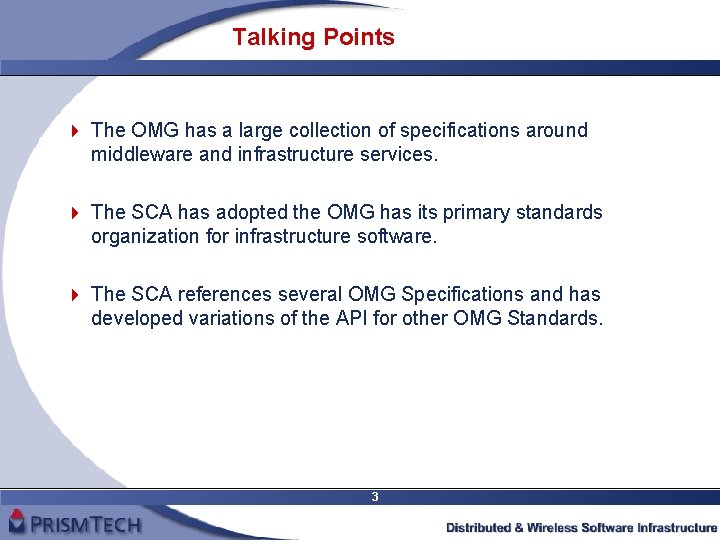 Talking Points

The OMG has a large collection of specifications around middleware and infrastructure services.

The SCA has adopted the OMG has its primary standards organization for infrastructure software.

The SCA references several OMG Specifications and has developed variations of the API for other OMG Standards.

3

PRISMTECH

Distributed & Wireless Software Infrastructure